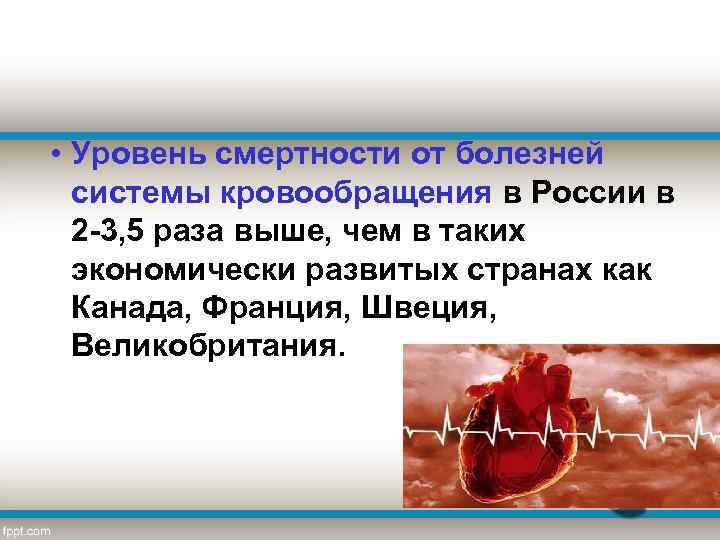 • Уровень смертности от болезней системы кровообращения в России в 2-3,5 раза выше, чем в таких экономически развитых странах как Канада, Франция, Швеция, Великобритания.

fppt.com